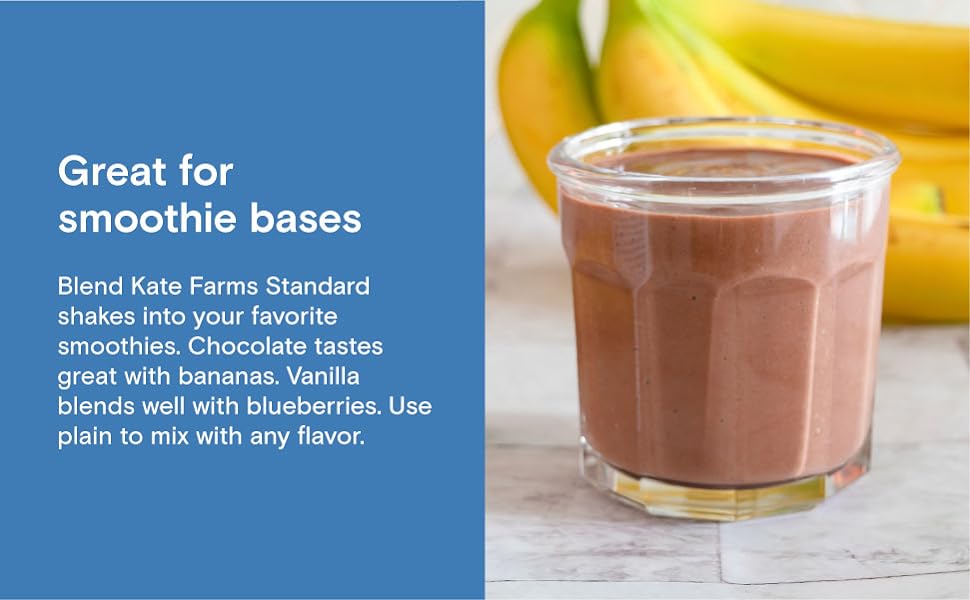 Great for smoothie bases

Blend Kate Farms Standard shakes into your favorite smoothies. Chocolate tastes great with bananas. Vanilla blends well with blueberries. Use plain to mix with any flavor.